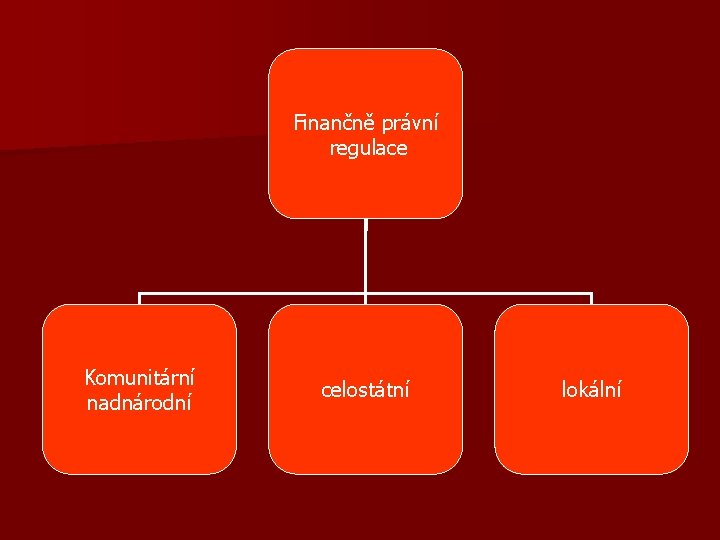 Finančně právní regulace

Komunitární nadnárodní

celostátní

lokální